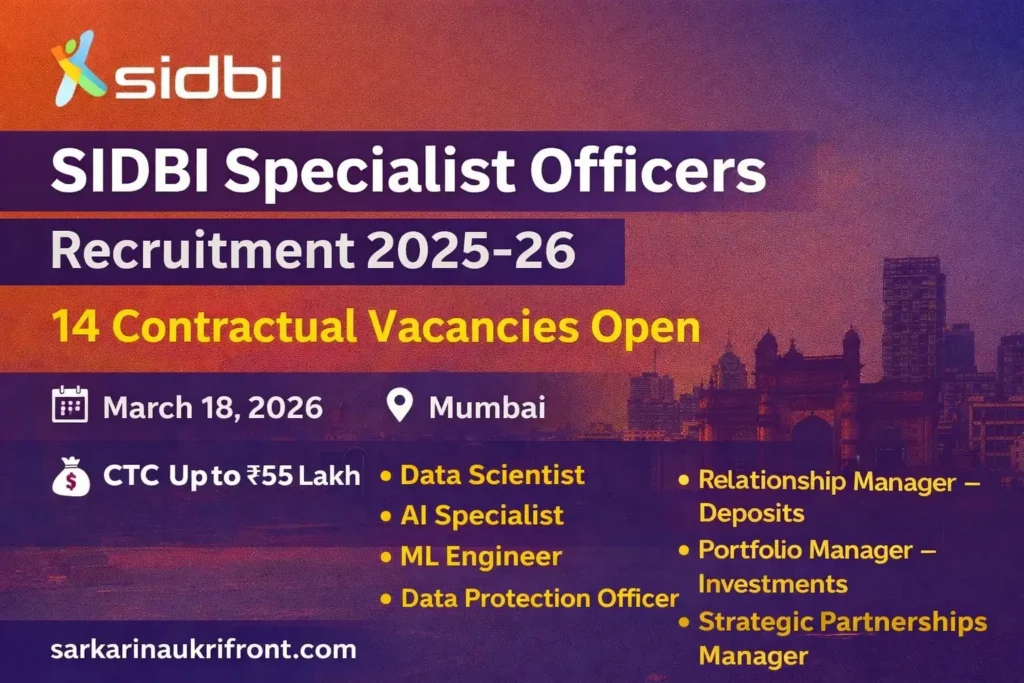 sidbi

SIDBI Specialist Officers
Recruitment 2025-26

14 Contractual Vacancies Open

March 18, 2026

Mumbai

CTC Up to ₹55 Lakh

• Data Scientist
• AI Specialist
• ML Engineer
• Data Protection Officer

• Relationship Manager – Deposits
• Portfolio Manager – Investments
• Strategic Partnerships Manager

sarkarinaukrifront.com